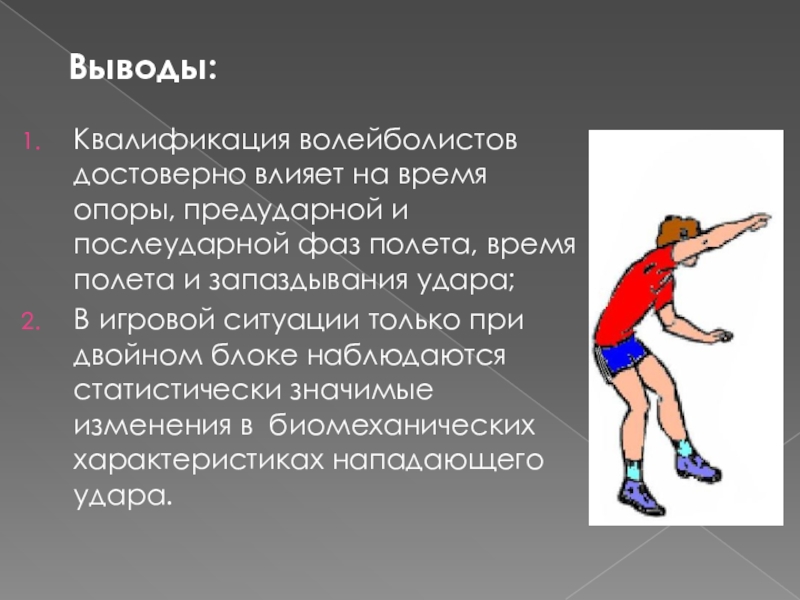 Выводы:

1. Квалификация волейболистов достоверно влияет на время опоры, предударной и послеударной фаз полета, время полета и запаздывания удара;
2. В игровой ситуации только при двойном блоке наблюдаются статистически значимые изменения в биомеханических характеристиках нападающего удара.